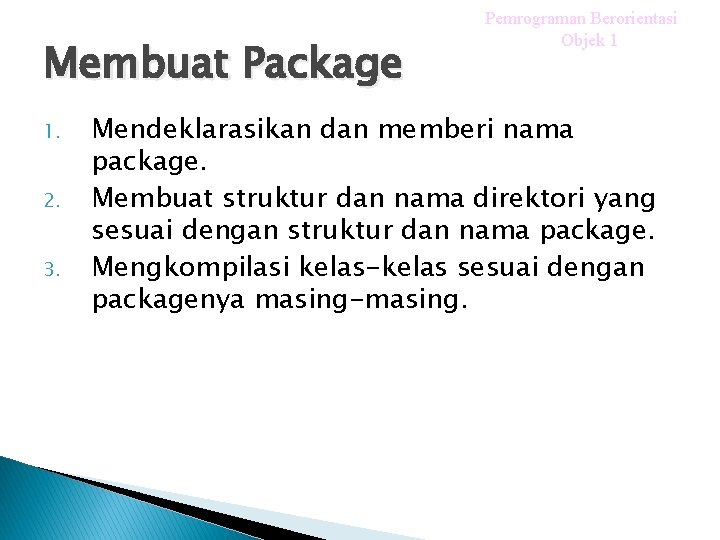 Pemrograman Berorientasi Objek 1

Membuat Package

1. Mendeklarasikan dan memberi nama package.
2. Membuat struktur dan nama direktori yang sesuai dengan struktur dan nama package.
3. Mengkompilasi kelas-kelas sesuai dengan packagenya masing-masing.